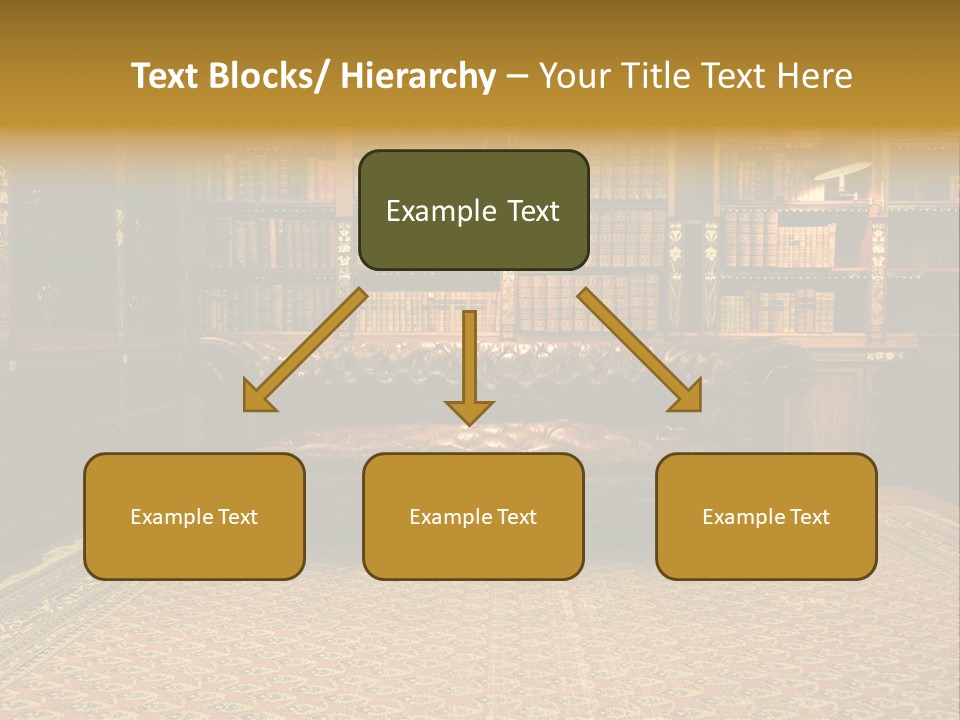 Text Blocks/ Hierarchy – Your Title Text Here

Example Text

Example Text

Example Text

Example Text